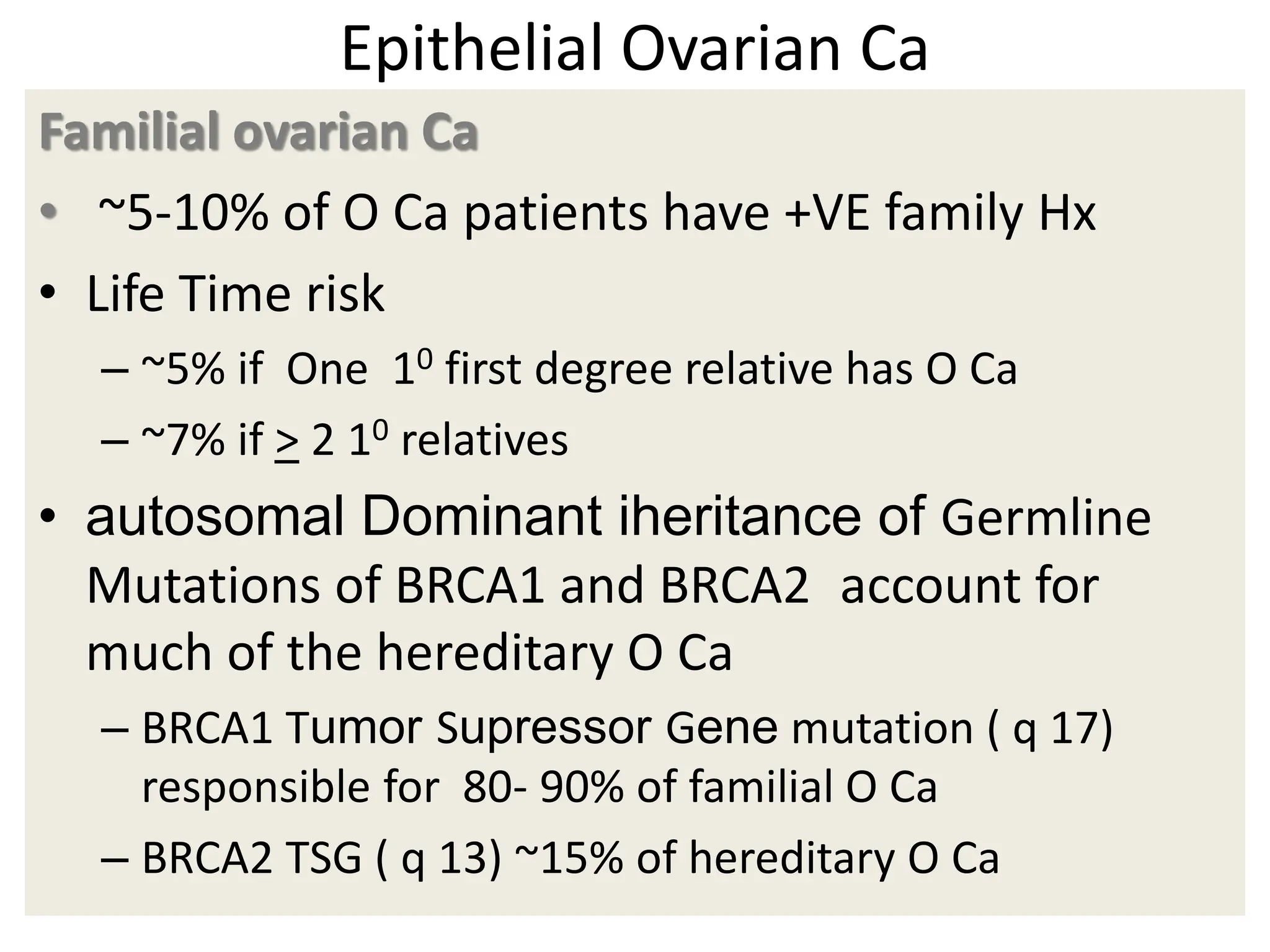 Epithelial Ovarian Ca

Familial ovarian Ca

• ~5-10% of O Ca patients have +VE family Hx

• Life Time risk

– ~5% if One $1^0$ first degree relative has O Ca

– ~7% if $\geq$ 2 $1^0$ relatives

• autosomal Dominant iheritance of Germline Mutations of BRCA1 and BRCA2 account for much of the hereditary O Ca

– BRCA1 Tumor Supressor Gene mutation ( q 17) responsible for 80- 90% of familial O Ca

– BRCA2 TSG ( q 13) ~15% of hereditary O Ca